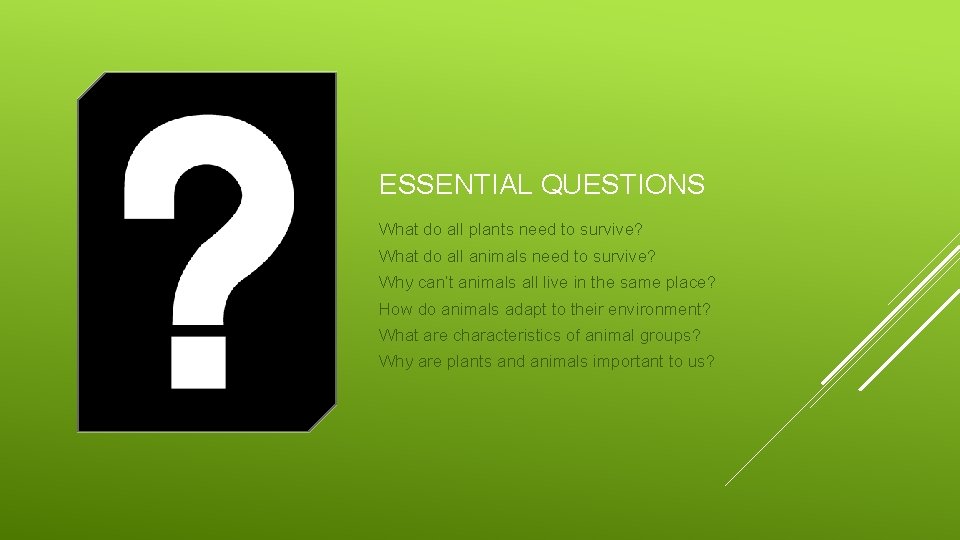 ?

ESSENTIAL QUESTIONS

What do all plants need to survive?
What do all animals need to survive?
Why can't animals all live in the same place?
How do animals adapt to their environment?
What are characteristics of animal groups?
Why are plants and animals important to us?